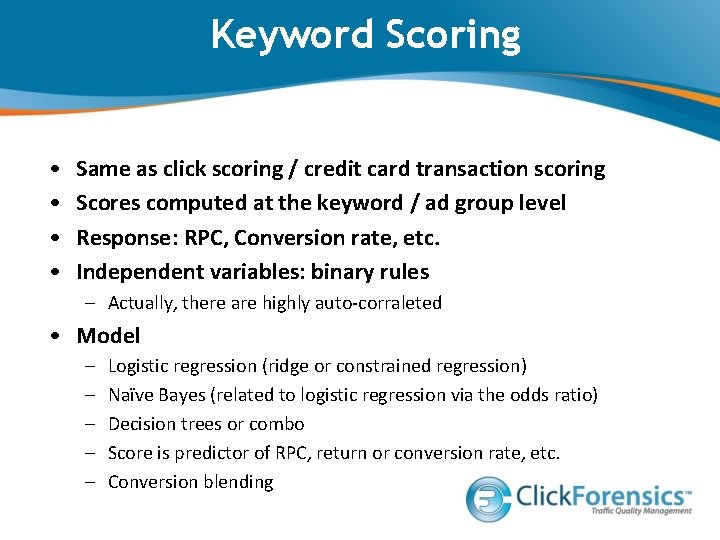 Keyword Scoring

• Same as click scoring / credit card transaction scoring
• Scores computed at the keyword / ad group level
• Response: RPC, Conversion rate, etc.
• Independent variables: binary rules
– Actually, there are highly auto-corraleted
• Model
– Logistic regression (ridge or constrained regression)
– Naïve Bayes (related to logistic regression via the odds ratio)
– Decision trees or combo
– Score is predictor of RPC, return or conversion rate, etc.
– Conversion blending

ClickForensics™
Traffic Quality Management